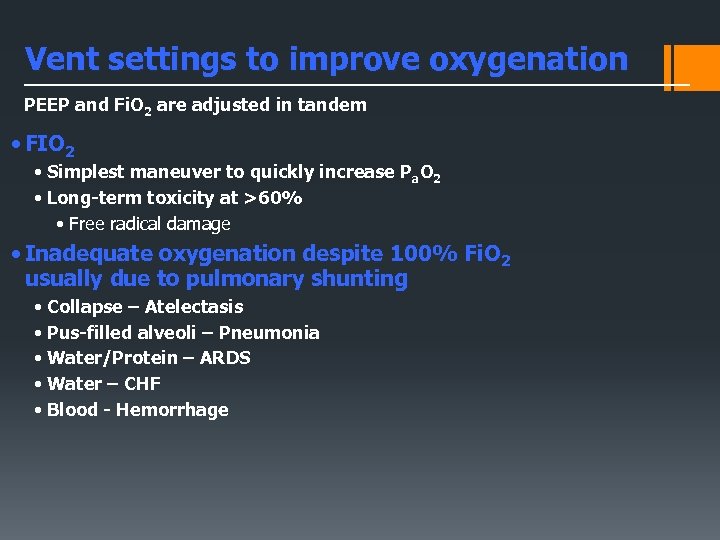 Vent settings to improve oxygenation

PEEP and $FiO_2$ are adjusted in tandem

• $FIO_2$
• Simplest maneuver to quickly increase $P_aO_2$
• Long-term toxicity at >60%
• Free radical damage

• Inadequate oxygenation despite 100% $FiO_2$ usually due to pulmonary shunting
• Collapse – Atelectasis
• Pus-filled alveoli – Pneumonia
• Water/Protein – ARDS
• Water – CHF
• Blood - Hemorrhage